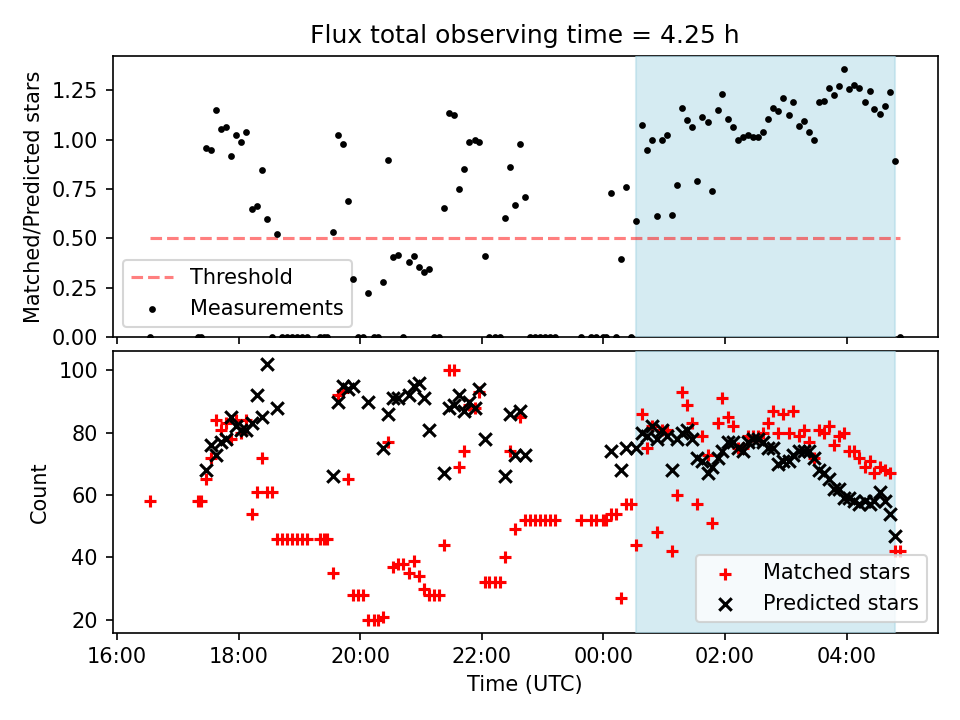 Flux total observing time = 4.25 h

Matched/Predicted stars

1.25
1.00
0.75
0.50
0.25
0.00

Threshold
Measurements

Count

100
80
60
40
20

Matched stars
Predicted stars

16:00
18:00
20:00
22:00
00:00
02:00
04:00

Time (UTC)